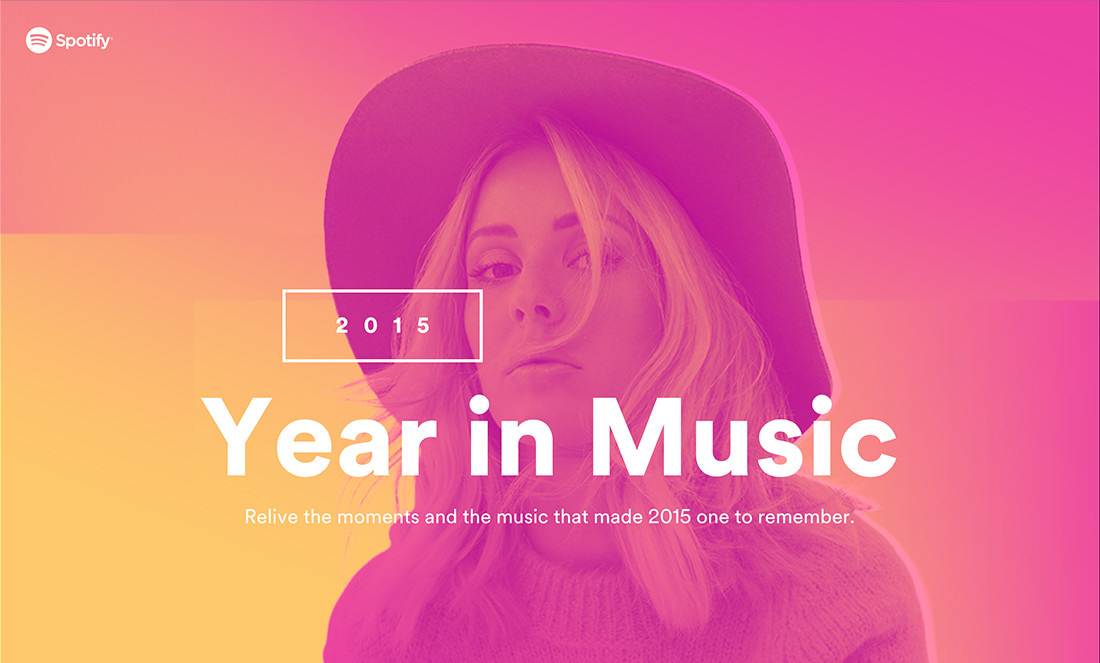 Spotify

2015

Year in Music

Relive the moments and the music that made 2015 one to remember.